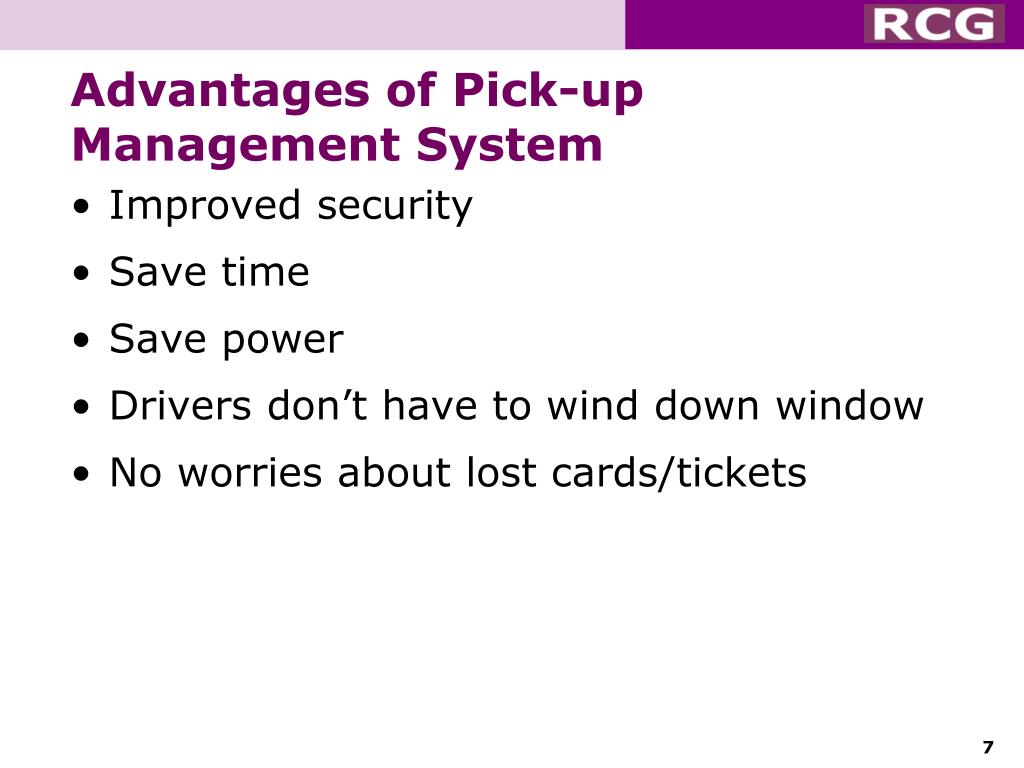 RCG

Advantages of Pick-up Management System

• Improved security
• Save time
• Save power
• Drivers don’t have to wind down window
• No worries about lost cards/tickets

7